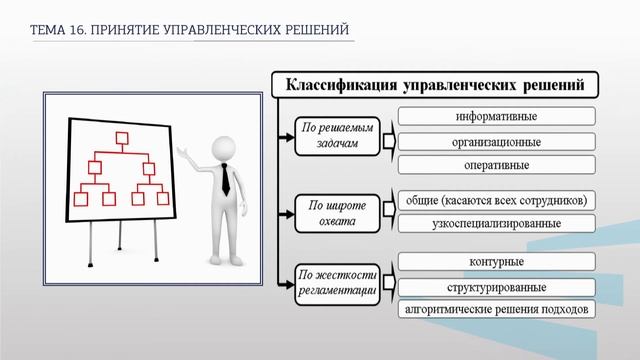 ТЕМА 16. ПРИНЯТИЕ УПРАВЛЕНЧЕСКИХ РЕШЕНИЙ

Классификация управленческих решений

По решаемым задачам

информативные

организационные

оперативные

По широте охвата

общие (касаются всех сотрудников)

узкоспециализированные

По жесткости регламентации

контурные

структурированные

алгоритмические решения подходов